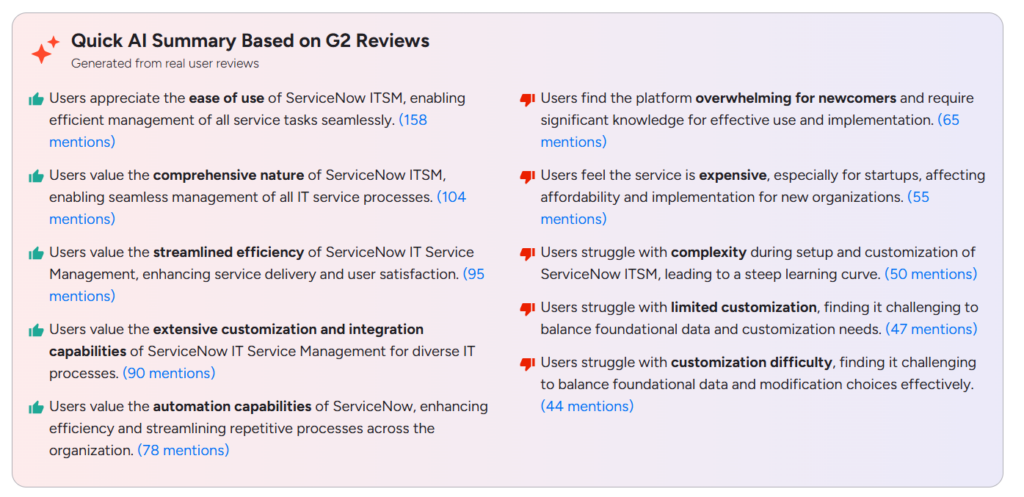 Quick AI Summary Based on G2 Reviews
Generated from real user reviews

Users appreciate the ease of use of ServiceNow ITSM, enabling efficient management of all service tasks seamlessly. (158 mentions)

Users value the comprehensive nature of ServiceNow ITSM, enabling seamless management of all IT service processes. (104 mentions)

Users value the streamlined efficiency of ServiceNow IT Service Management, enhancing service delivery and user satisfaction. (95 mentions)

Users value the extensive customization and integration capabilities of ServiceNow IT Service Management for diverse IT processes. (90 mentions)

Users value the automation capabilities of ServiceNow, enhancing efficiency and streamlining repetitive processes across the organization. (78 mentions)

Users find the platform overwhelming for newcomers and require significant knowledge for effective use and implementation. (65 mentions)

Users feel the service is expensive, especially for startups, affecting affordability and implementation for new organizations. (55 mentions)

Users struggle with complexity during setup and customization of ServiceNow ITSM, leading to a steep learning curve. (50 mentions)

Users struggle with limited customization, finding it challenging to balance foundational data and customization needs. (47 mentions)

Users struggle with customization difficulty, finding it challenging to balance foundational data and modification choices effectively. (44 mentions)